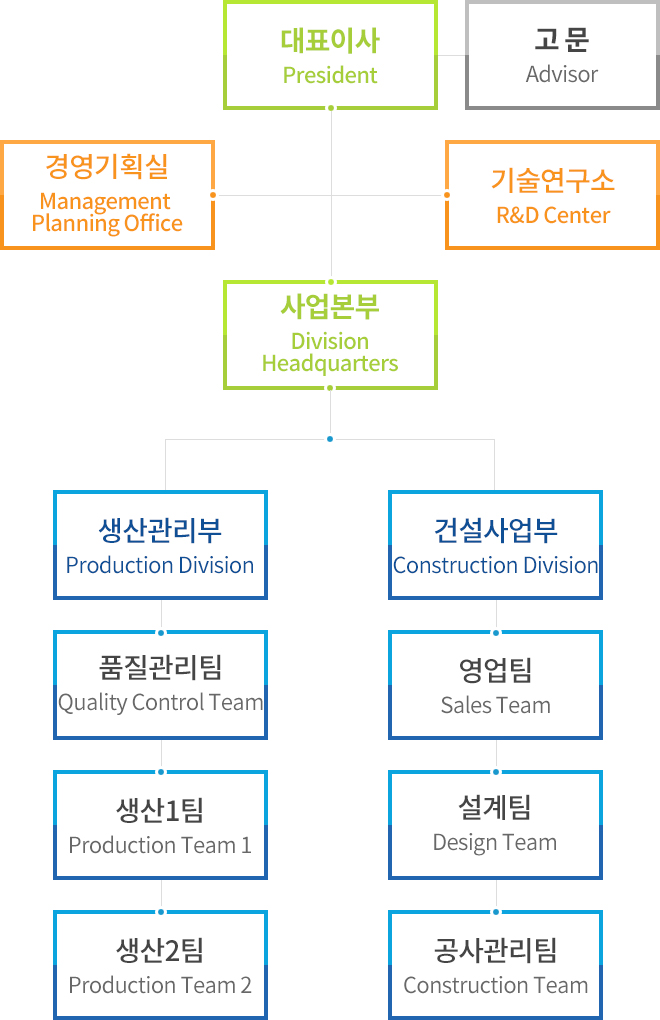 대표이사
President

고문
Advisor

경영기획실
Management Planning Office

기술연구소
R&D Center

사업본부
Division Headquarters

생산관리부
Production Division

품질관리팀
Quality Control Team

생산1팀
Production Team 1

생산2팀
Production Team 2

건설사업부
Construction Division

영업팀
Sales Team

설계팀
Design Team

공사관리팀
Construction Team